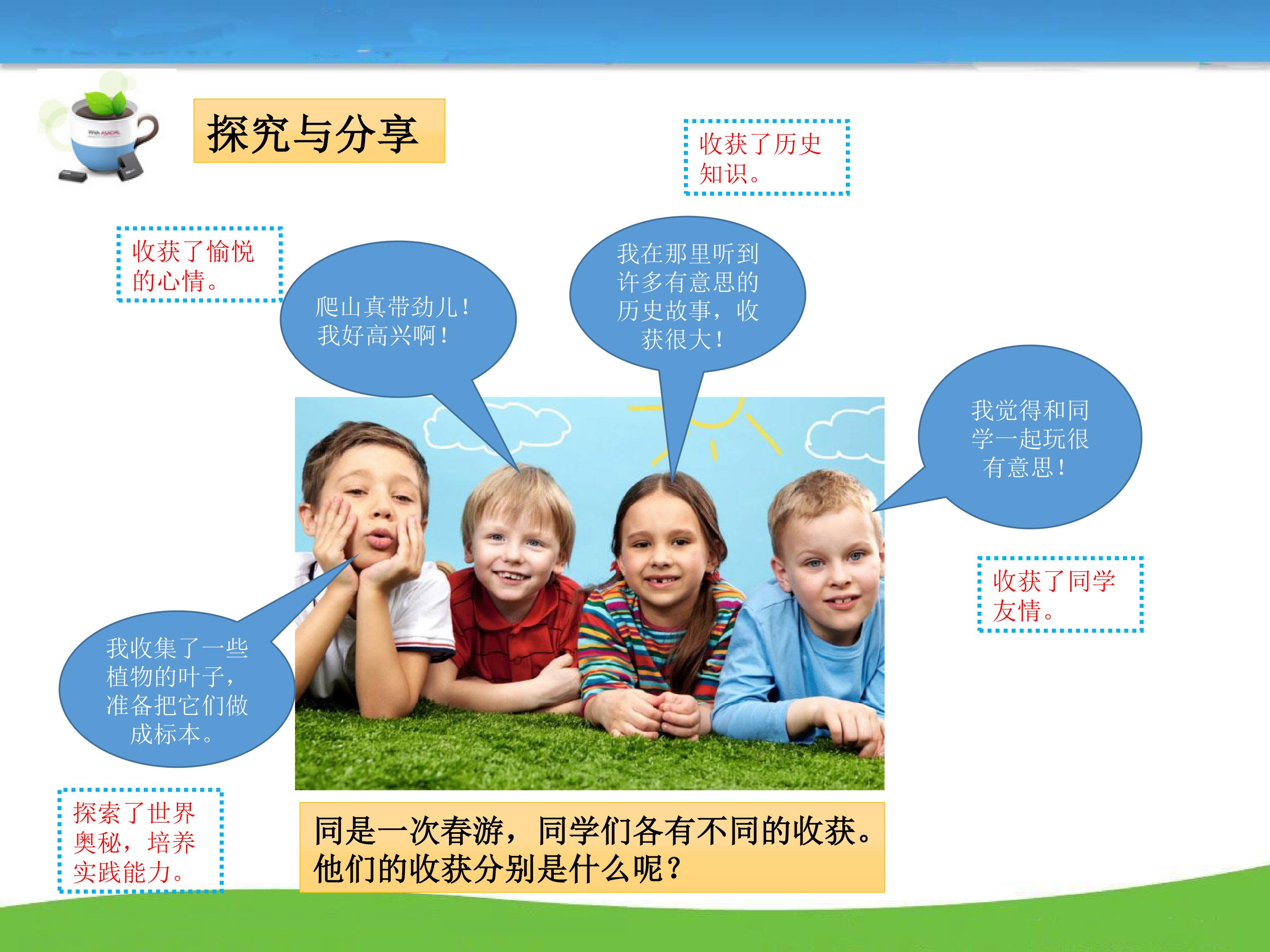 探究与分享

收获了历史知识。

收获了愉悦的心情。

爬山真带劲儿！我好高兴啊！

我在那里听到许多有意思的历史故事，收获很大！

我觉得和同学一起玩很有意思！

收获了同学友情。

我收集了一些植物的叶子，准备把它们做成标本。

探索了世界奥秘，培养实践能力。

同是一次春游，同学们各有不同的收获。他们的收获分别是什么呢？